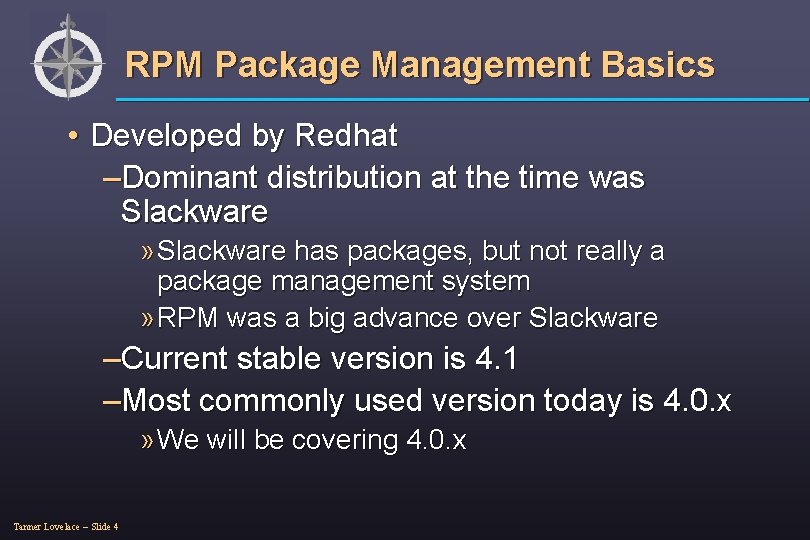 RPM Package Management Basics

• Developed by Redhat

–Dominant distribution at the time was Slackware

»Slackware has packages, but not really a package management system

»RPM was a big advance over Slackware

–Current stable version is 4.1

–Most commonly used version today is 4.0.x

»We will be covering 4.0.x

Tanner Lovelace – Slide 4